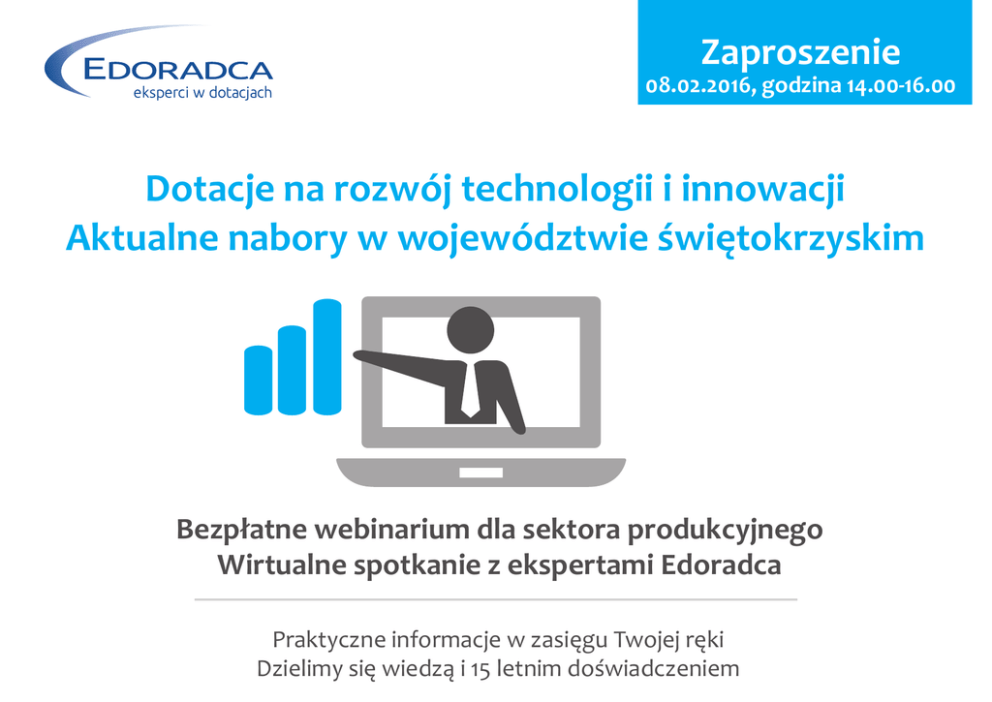 EDORADCA
eksperci w dotacjach

Zaproszenie
08.02.2016, godzina 14.00-16.00

Dotacje na rozwój technologii i innowacji
Aktualne nabory w województwie świętokrzyskim

Bezpłatne webinarium dla sektora produkcyjnego
Wirtualne spotkanie z ekspertami Edoradca

Praktyczne informacje w zasięgu Twojej ręki
Dzielimy się wiedzą i 15 letnim doświadczeniem